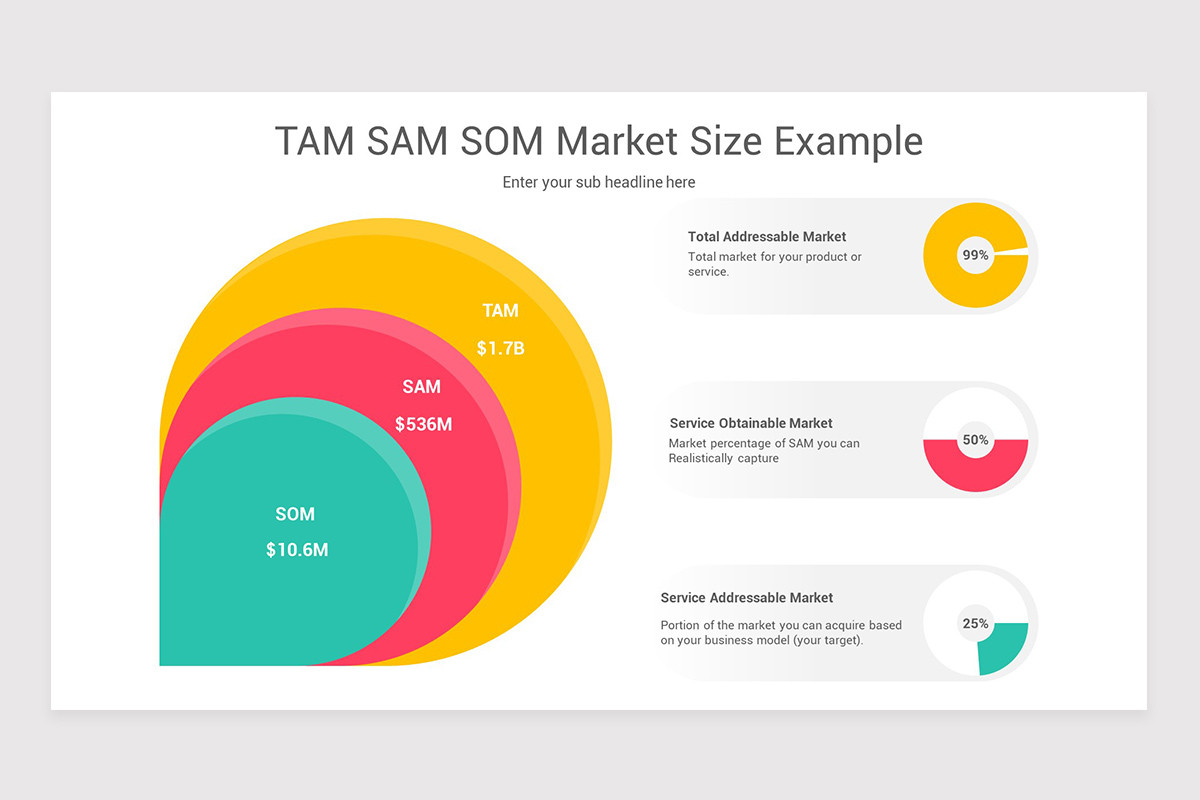 TAM SAM SOM Market Size Example

Enter your sub headline here

TAM
$1.7B

SAM
$536M

SOM
$10.6M

Total Addressable Market
Total market for your product or service.

99%

Service Obtainable Market
Market percentage of SAM you can Realistically capture

50%

Service Addressable Market
Portion of the market you can acquire based on your business model (your target).

25%